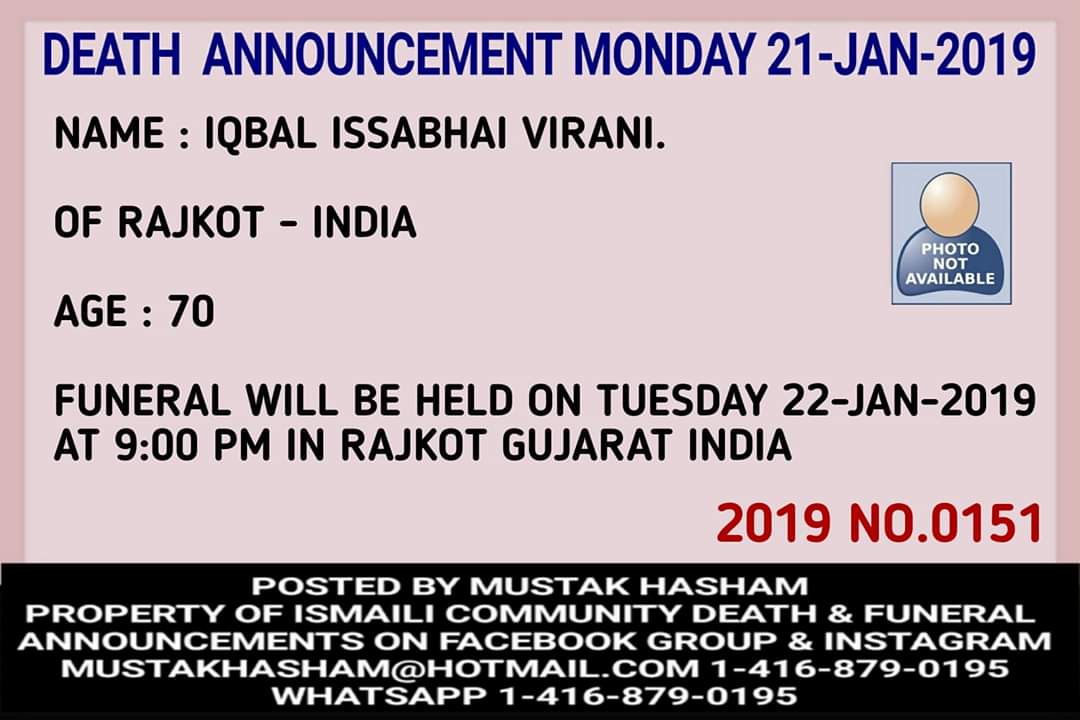 DEATH ANNOUNCEMENT MONDAY 21-JAN-2019

NAME : IQBAL ISSABHAI VIRANI.

OF RAJKOT - INDIA

PHOTO NOT AVAILABLE

AGE : 70

FUNERAL WILL BE HELD ON TUESDAY 22-JAN-2019 AT 9:00 PM IN RAJKOT GUJARAT INDIA

2019 NO.0151

POSTED BY MUSTAK HASHAM
PROPERTY OF ISMAILI COMMUNITY DEATH & FUNERAL ANNOUNCEMENTS ON FACEBOOK GROUP & INSTAGRAM
MUSTAKHASHAM@HOTMAIL.COM 1-416-879-0195
WHATSAPP 1-416-879-0195